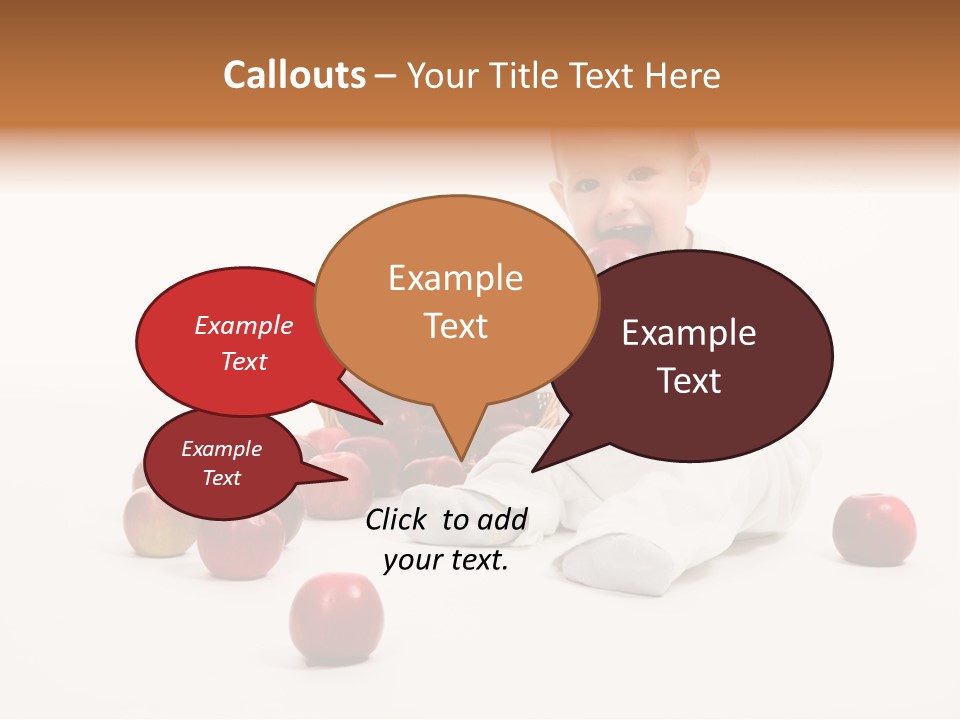 Callouts – Your Title Text Here

Example Text

Example Text

Example Text

Example Text

Click to add your text.